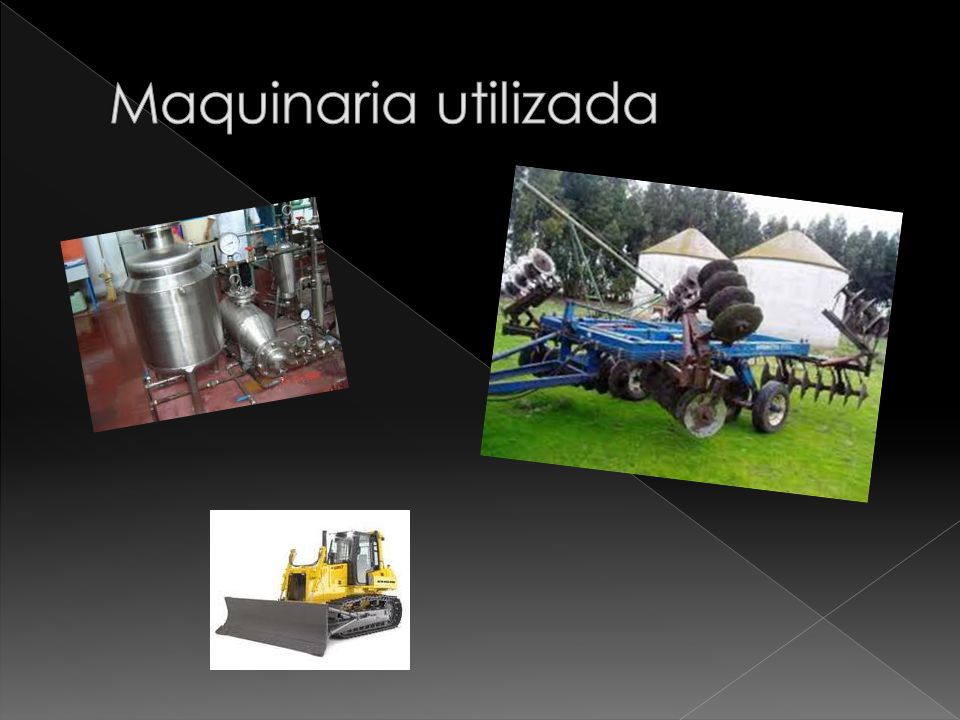 Maquinaria utilizada